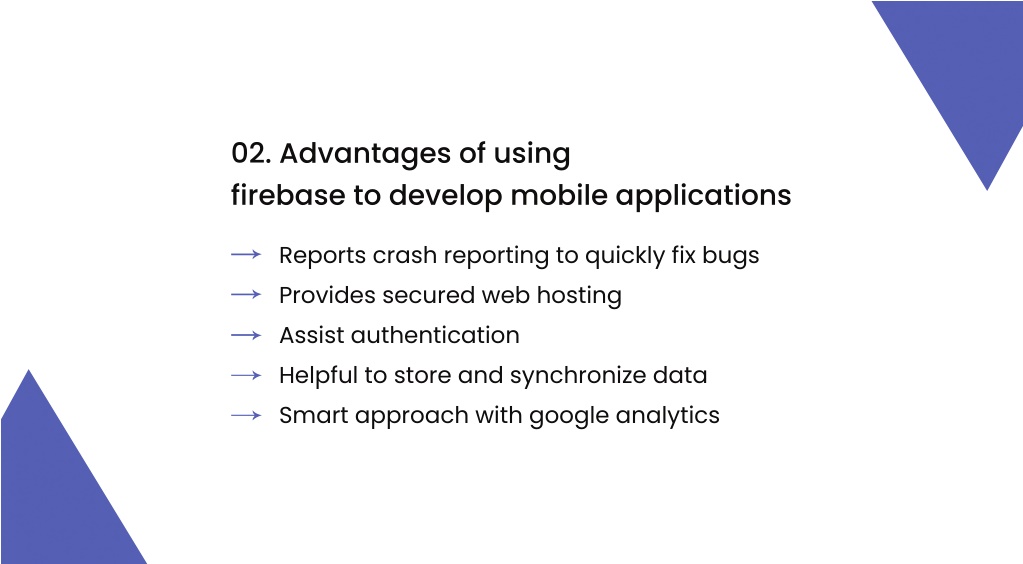 02. Advantages of using firebase to develop mobile applications

→ Reports crash reporting to quickly fix bugs
→ Provides secured web hosting
→ Assist authentication
→ Helpful to store and synchronize data
→ Smart approach with google analytics